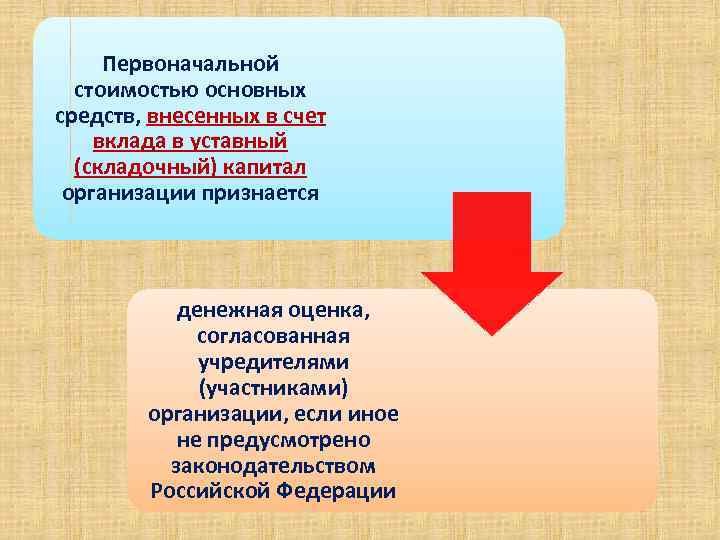 Первоначальной стоимостью основных средств, внесенных в счет вклада в уставный (складочный) капитал организации признается

денежная оценка, согласованная учредителями (участниками) организации, если иное не предусмотрено законодательством Российской Федерации